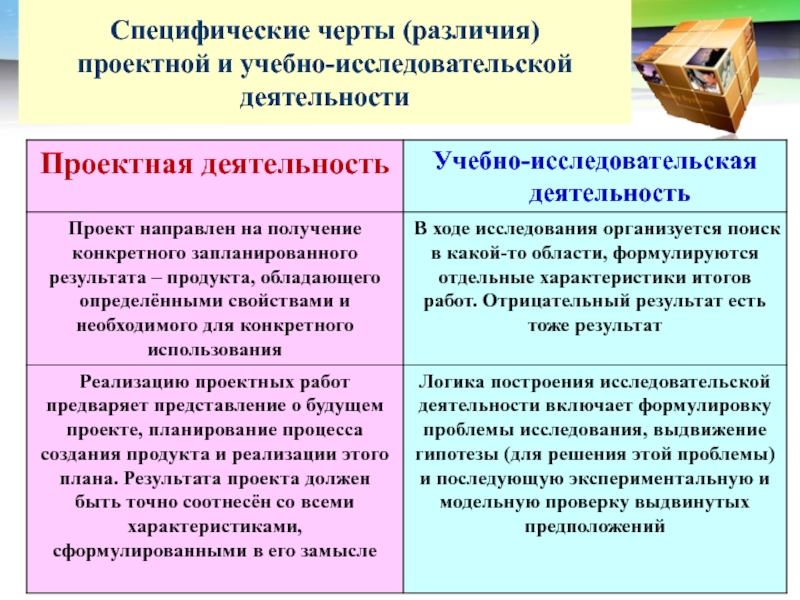 Специфические черты (различия) проектной и учебно-исследовательской деятельности

| Проектная деятельность | Учебно-исследовательская деятельность |
|---|---|
| Проект направлен на получение конкретного запланированного результата – продукта, обладающего определёнными свойствами и необходимого для конкретного использования | В ходе исследования организуется поиск в какой-то области, формулируются отдельные характеристики итогов работ. Отрицательный результат есть тоже результат |
| Реализацию проектных работ предваряет представление о будущем проекте, планирование процесса создания продукта и реализации этого плана. Результата проекта должен быть точно соотнесён со всеми характеристиками, сформулированными в его замысле | Логика построения исследовательской деятельности включает формулировку проблемы исследования, выдвижение гипотезы (для решения этой проблемы) и последующую экспериментальную и модельную проверку выдвинутых предположений |